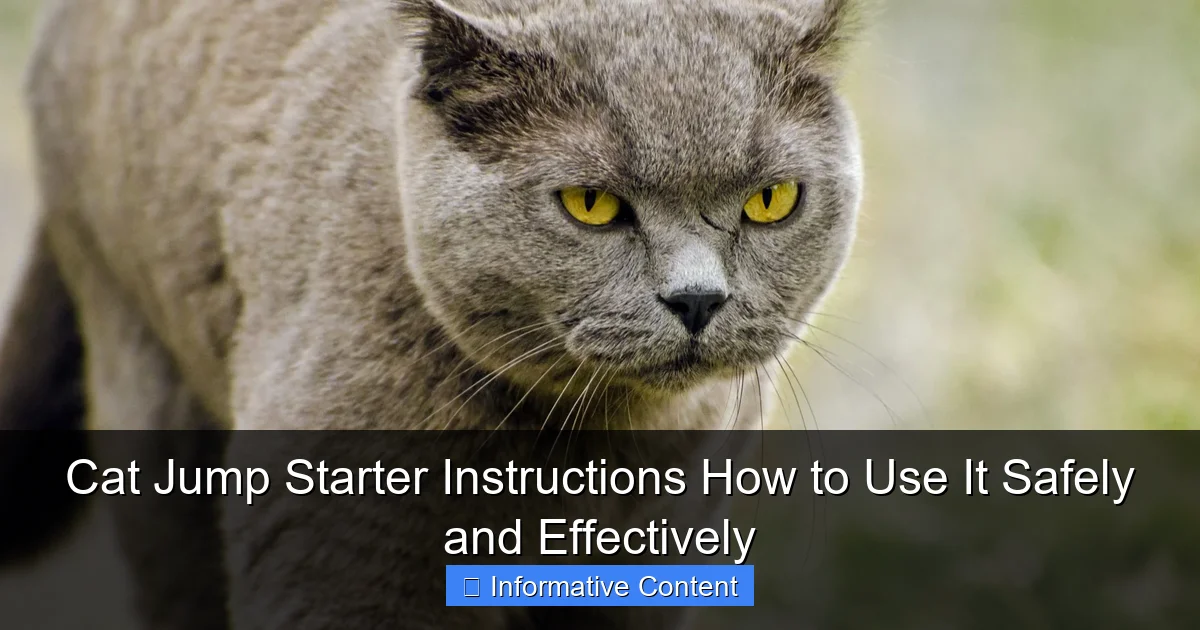 Cat Jump Starter Instructions How to Use It Safely and Effectively

Informative Content